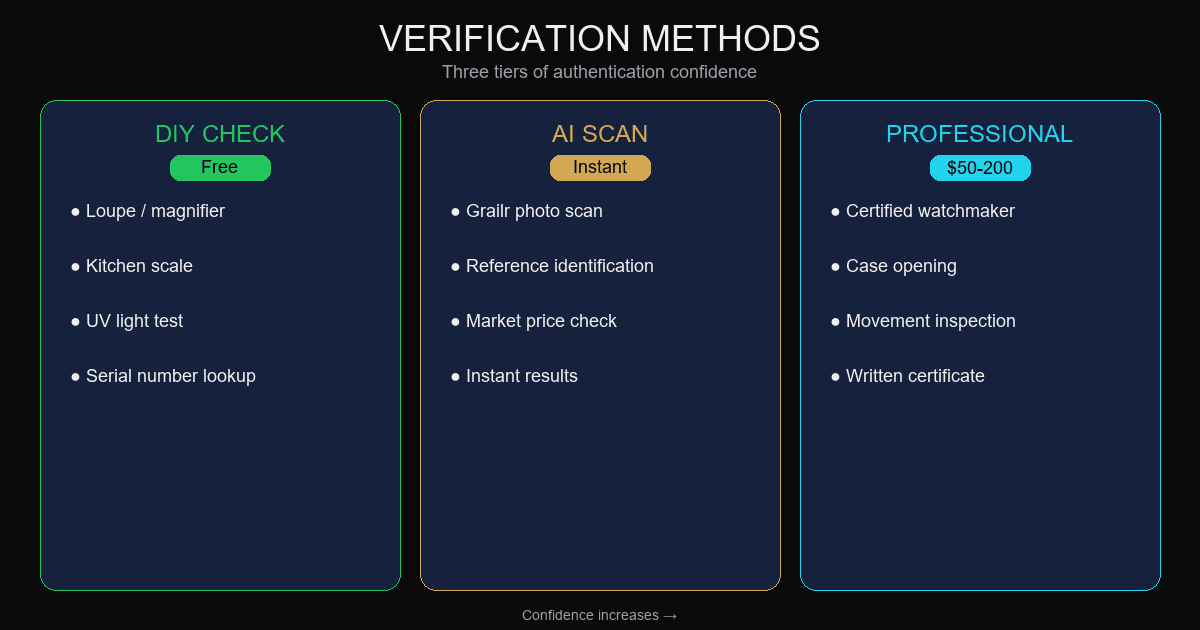 VERIFICATION METHODS
Three tiers of authentication confidence

DIY CHECK
Free
● Loupe / magnifier
● Kitchen scale
● UV light test
● Serial number lookup

AI SCAN
Instant
● Grailr photo scan
● Reference identification
● Market price check
● Instant results

PROFESSIONAL
\$50-200
● Certified watchmaker
● Case opening
● Movement inspection
● Written certificate

Confidence increases →